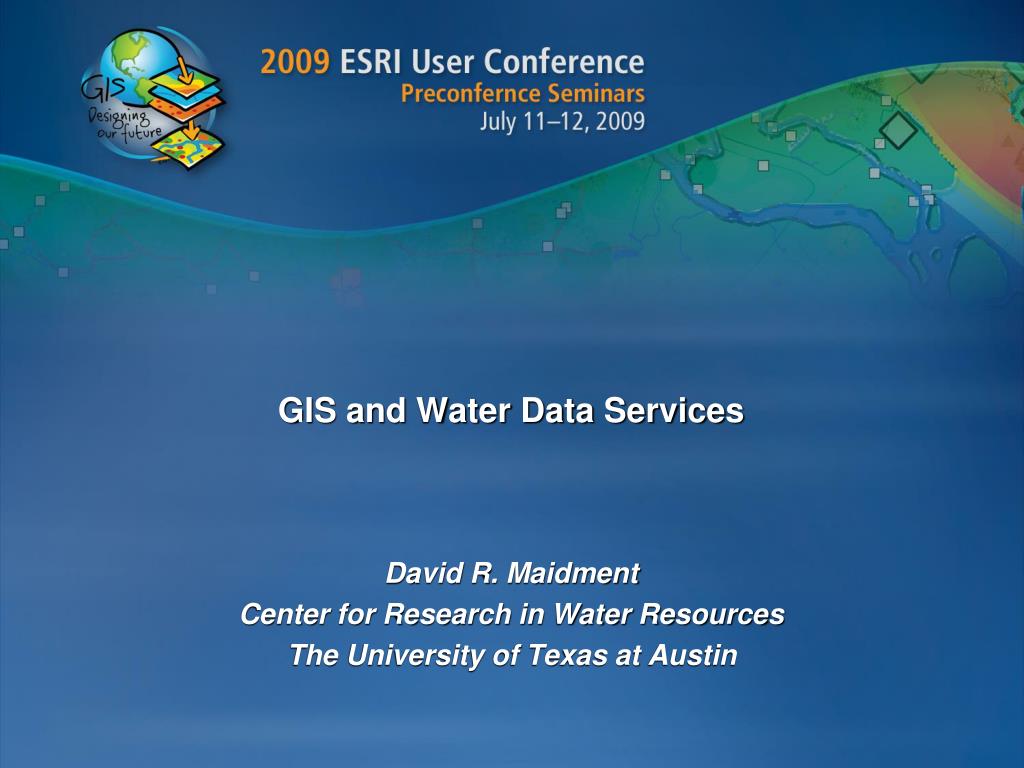 GIS
Designing our future

2009 ESRI User Conference
Preconfernce Seminars
July 11–12, 2009

GIS and Water Data Services

David R. Maidment
Center for Research in Water Resources
The University of Texas at Austin